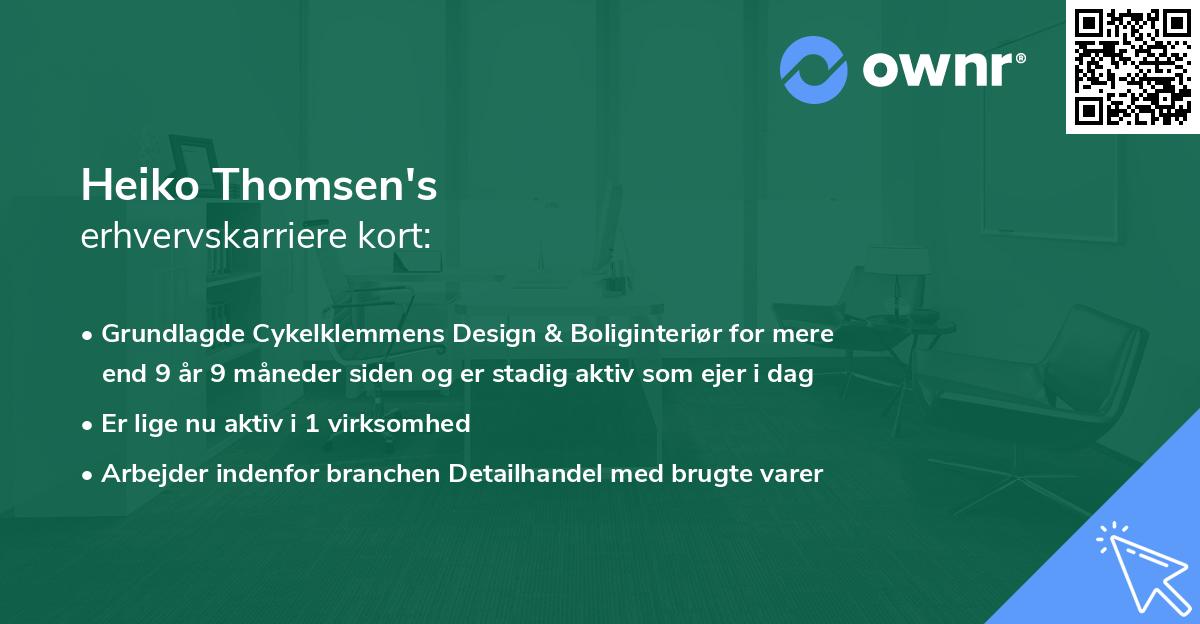 ownr®

Heiko Thomsen's
erhvervskarriere kort:

• Grundlagde Cykelklemmens Design & Boliginteriør for mere end 9 år 9 måneder siden og er stadig aktiv som ejer i dag
• Er lige nu aktiv i 1 virksomhed
• Arbejder indenfor branchen Detailhandel med brugte varer